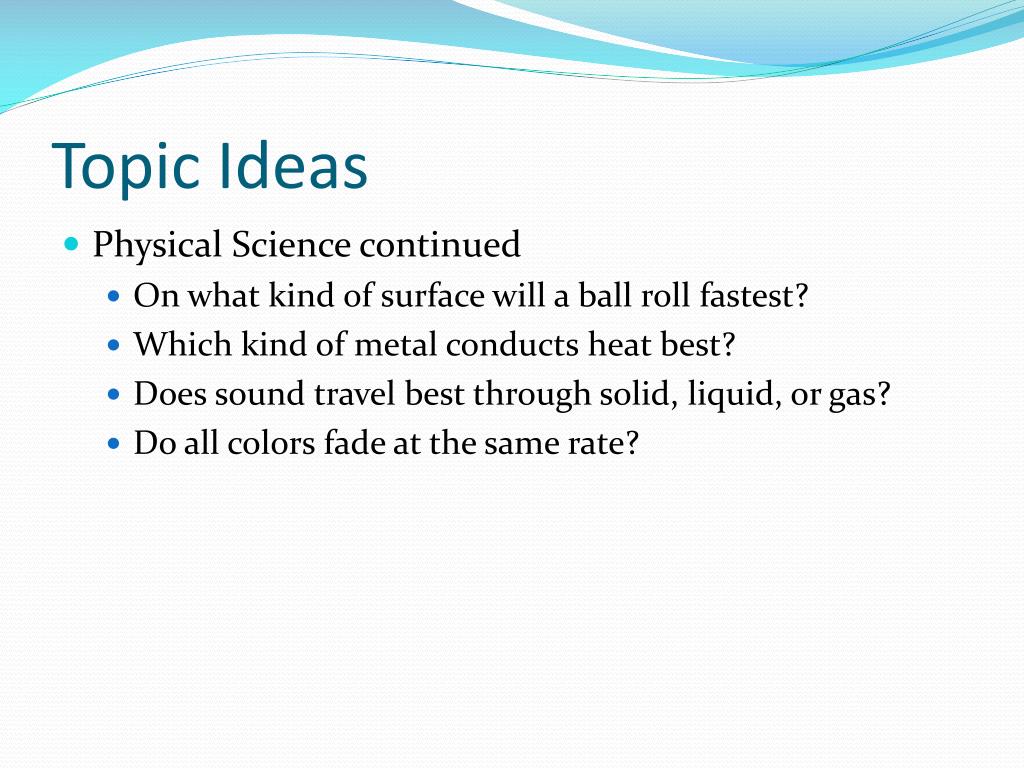 Topic Ideas

- Physical Science continued
  - On what kind of surface will a ball roll fastest?
  - Which kind of metal conducts heat best?
  - Does sound travel best through solid, liquid, or gas?
  - Do all colors fade at the same rate?